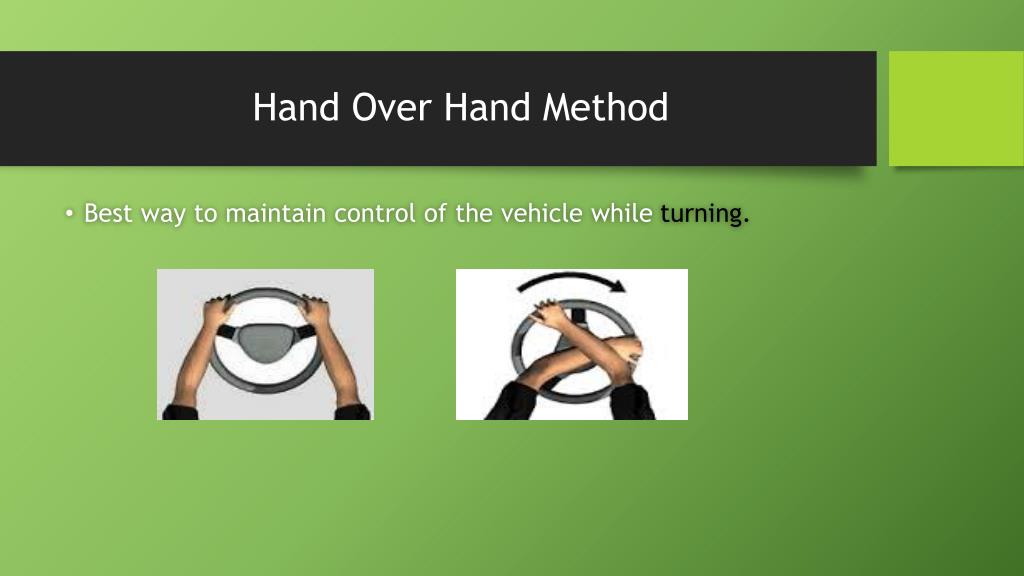 Hand Over Hand Method

• Best way to maintain control of the vehicle while turning.